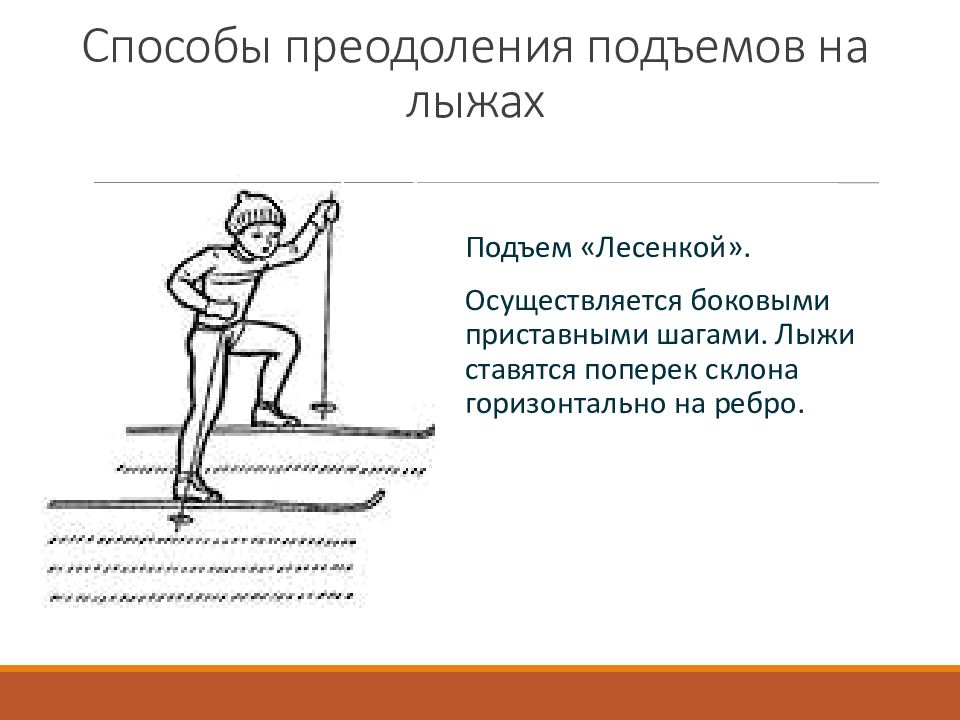 Способы преодоления подъемов на лыжах

Подъем «Лесенкой».

Осуществляется боковыми приставными шагами. Лыжи ставятся поперек склона горизонтально на ребро.